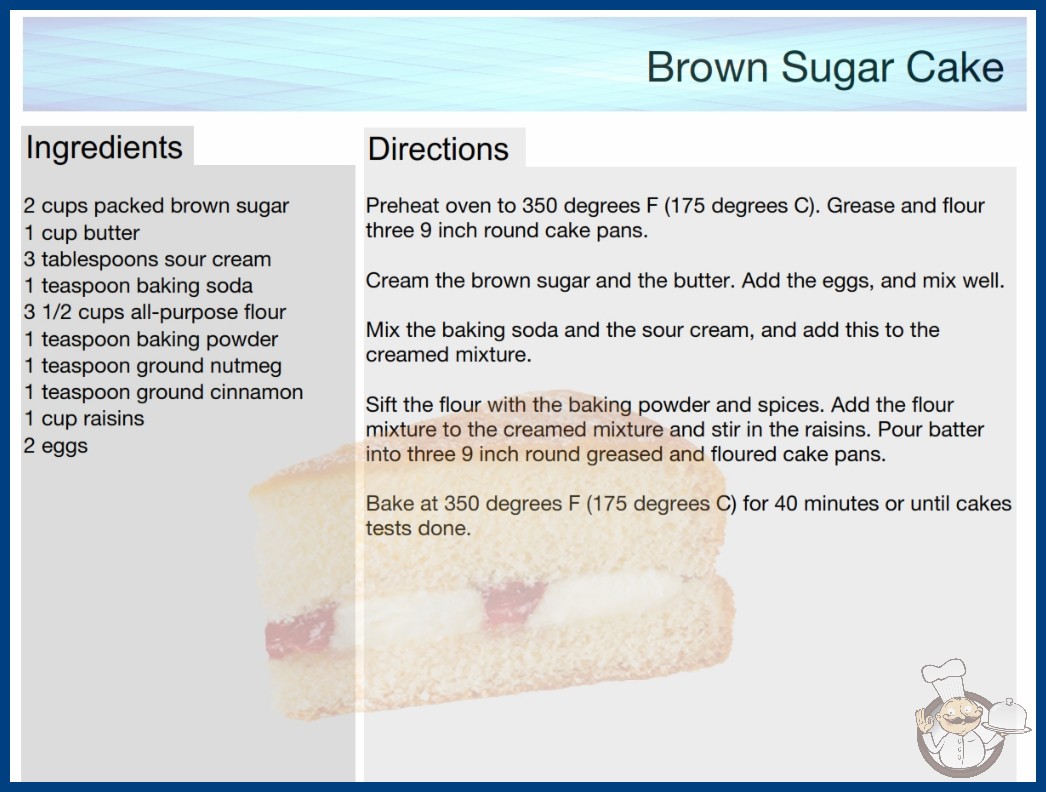 Brown Sugar Cake

Ingredients

2 cups packed brown sugar
1 cup butter
3 tablespoons sour cream
1 teaspoon baking soda
3 1/2 cups all-purpose flour
1 teaspoon baking powder
1 teaspoon ground nutmeg
1 teaspoon ground cinnamon
1 cup raisins
2 eggs

Directions

Preheat oven to 350 degrees F (175 degrees C). Grease and flour three 9 inch round cake pans.

Cream the brown sugar and the butter. Add the eggs, and mix well.

Mix the baking soda and the sour cream, and add this to the creamed mixture.

Sift the flour with the baking powder and spices. Add the flour mixture to the creamed mixture and stir in the raisins. Pour batter into three 9 inch round greased and floured cake pans.

Bake at 350 degrees F (175 degrees C) for 40 minutes or until cakes tests done.